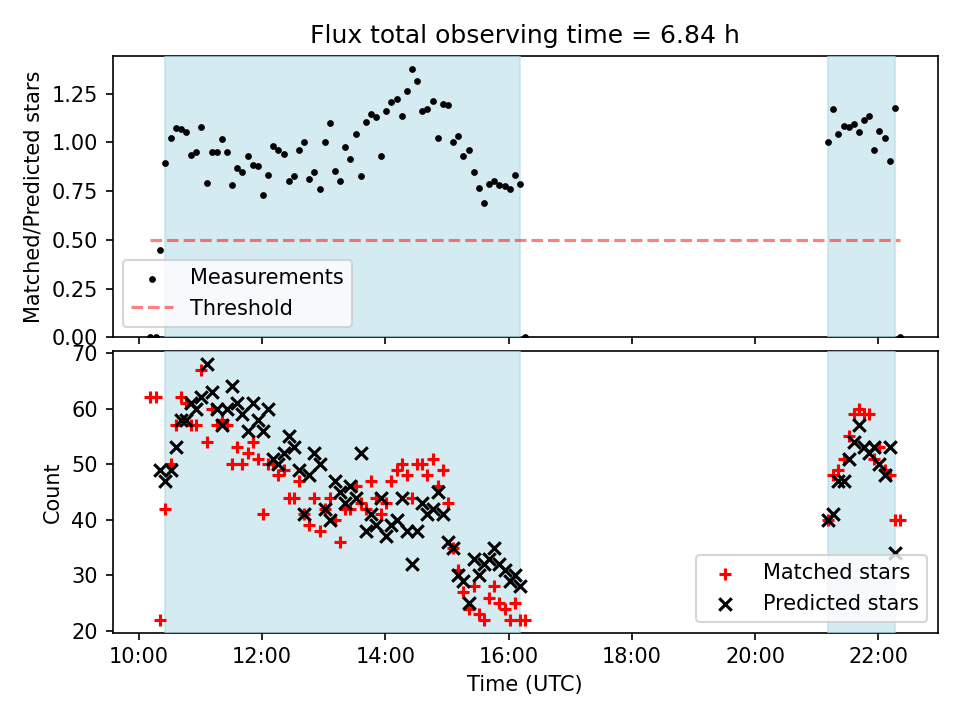 Flux total observing time = 6.84 h

Matched/Predicted stars

1.25
1.00
0.75
0.50
0.25
0.00

Measurements
Threshold

Count

70
60
50
40
30
20

Matched stars
Predicted stars

10:00
12:00
14:00
16:00
18:00
20:00
22:00

Time (UTC)